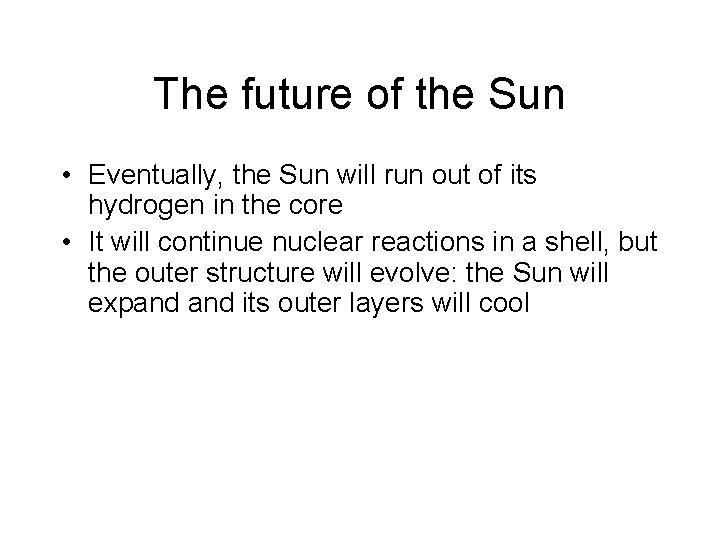 The future of the Sun

• Eventually, the Sun will run out of its hydrogen in the core
• It will continue nuclear reactions in a shell, but the outer structure will evolve: the Sun will expand and its outer layers will cool